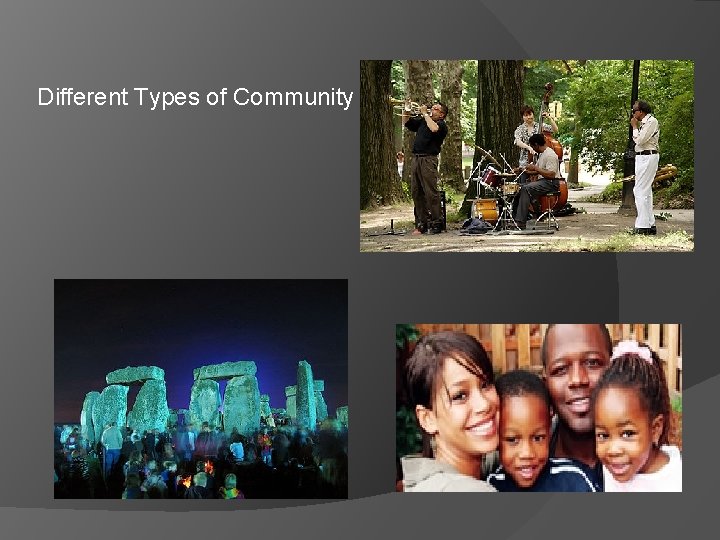 Different Types of Community